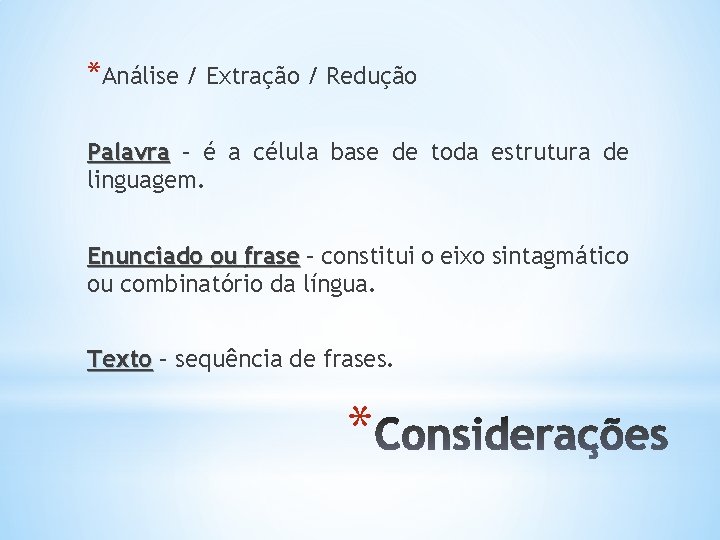 *Análise / Extração / Redução

Palavra – é a célula base de toda estrutura de linguagem.

Enunciado ou frase – constitui o eixo sintagmático ou combinatório da língua.

Texto – sequência de frases.

*Considerações